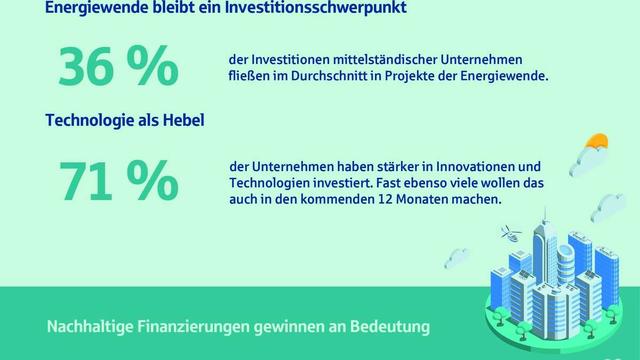 Energiewende bleibt ein Investitionsschwerpunkt

36 %

der Investitionen mittelständischer Unternehmen fließen im Durchschnitt in Projekte der Energiewende.

Technologie als Hebel

71 %

der Unternehmen haben stärker in Innovationen und Technologien investiert. Fast ebenso viele wollen das auch in den kommenden 12 Monaten machen.

Nachhaltige Finanzierungen gewinnen an Bedeutung